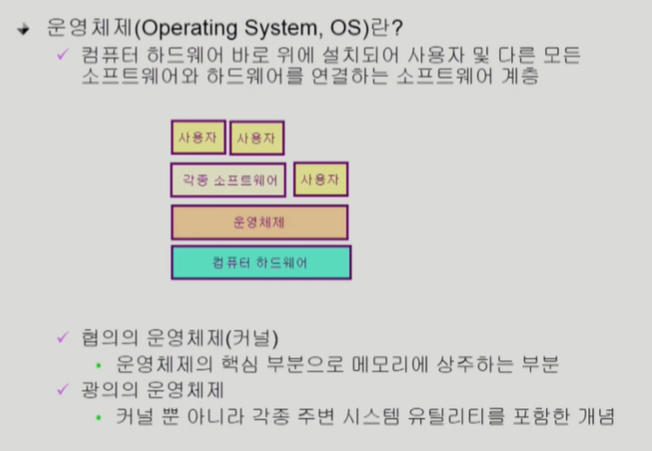 운영체제(Operating System, OS)란?

✓ 컴퓨터 하드웨어 바로 위에 설치되어 사용자 및 다른 모든 소프트웨어와 하드웨어를 연결하는 소프트웨어 계층

사용자
사용자
각종 소프트웨어
사용자
운영체제
컴퓨터 하드웨어

✓ 협의의 운영체제(커널)
• 운영체제의 핵심 부분으로 메모리에 상주하는 부분
✓ 광의의 운영체제
• 커널 뿐 아니라 각종 주변 시스템 유틸리티를 포함한 개념